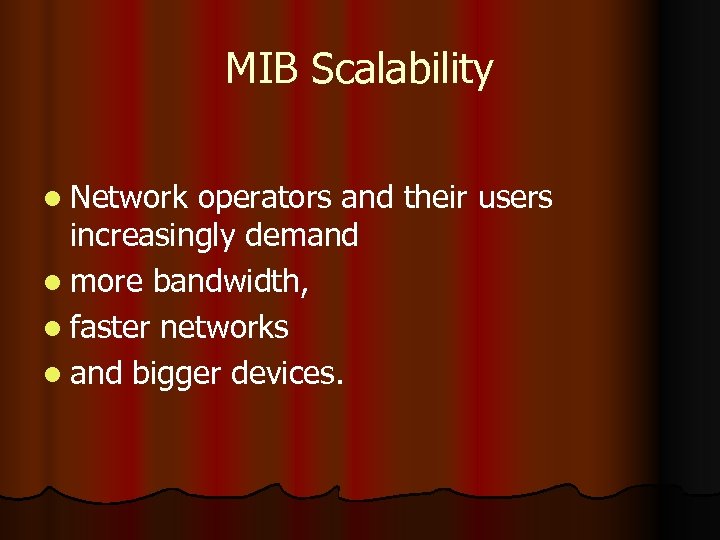 MIB Scalability

- Network operators and their users increasingly demand
- more bandwidth,
- faster networks
- and bigger devices.